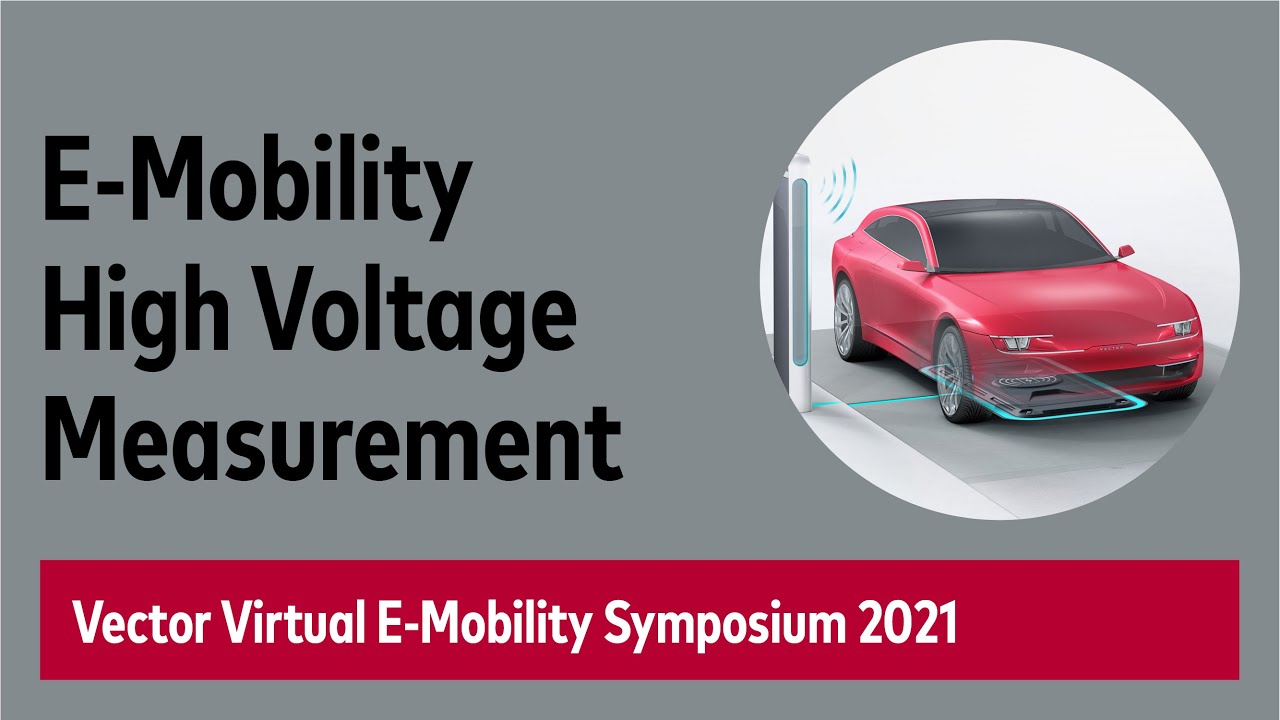 E-Mobility
High Voltage
Measurement

Vector Virtual E-Mobility Symposium 2021